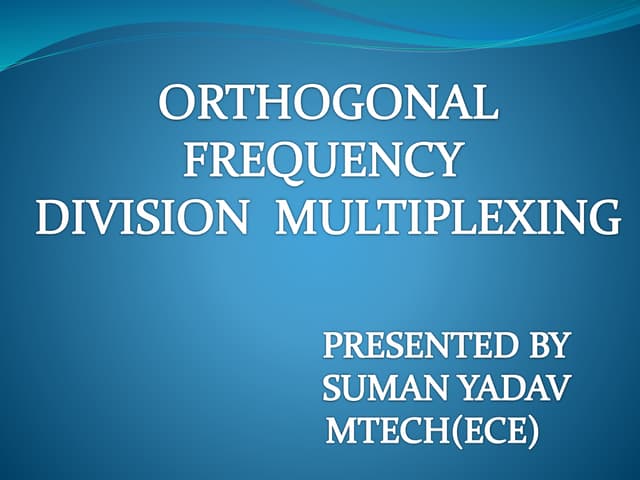 ORTHOGONAL FREQUENCY DIVISION MULTIPLEXING

PRESENTED BY
SUMAN YADAV
MTECH(ECE)